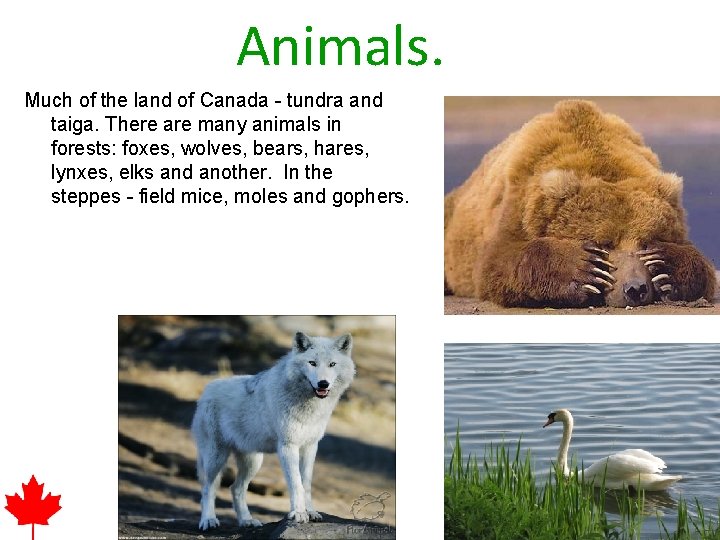 Animals.

Much of the land of Canada - tundra and taiga. There are many animals in forests: foxes, wolves, bears, hares, lynxes, elks and another. In the steppes - field mice, moles and gophers.